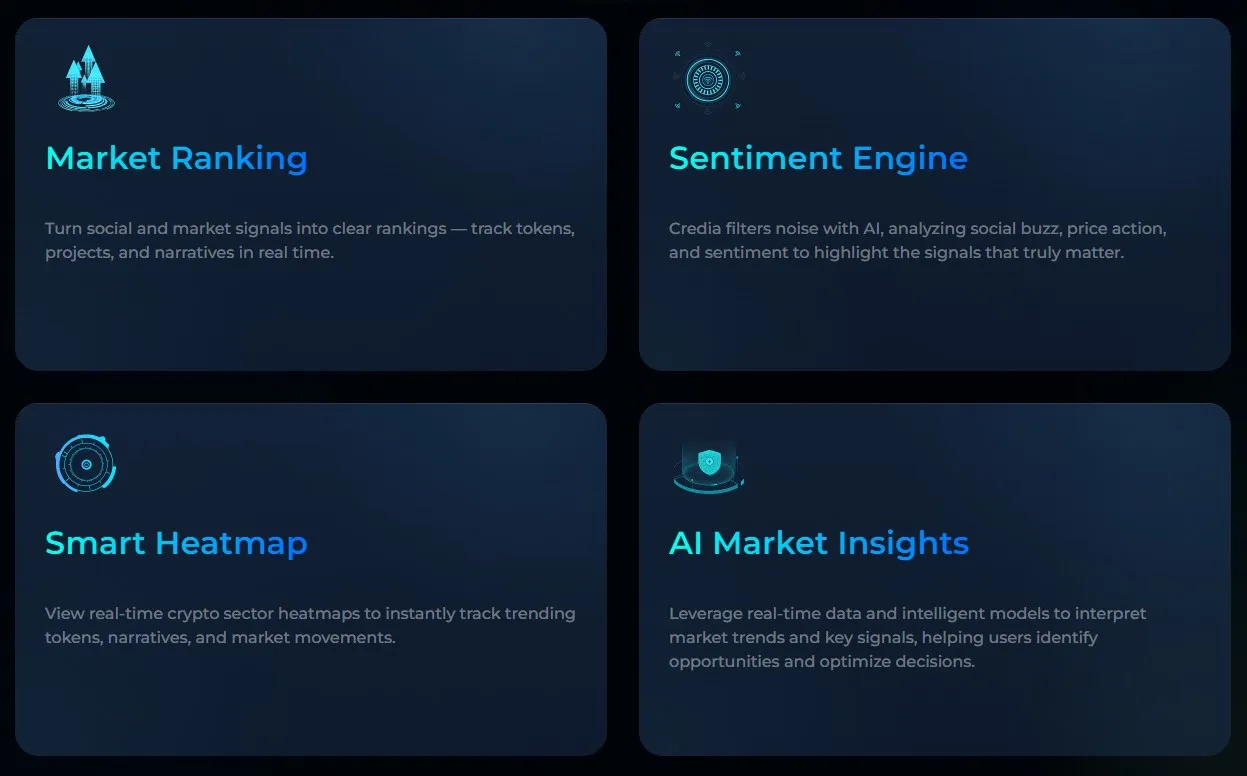 Market Ranking

Turn social and market signals into clear rankings — track tokens, projects, and narratives in real time.

Sentiment Engine

Credia filters noise with AI, analyzing social buzz, price action, and sentiment to highlight the signals that truly matter.

Smart Heatmap

View real-time crypto sector heatmaps to instantly track trending tokens, narratives, and market movements.

AI Market Insights

Leverage real-time data and intelligent models to interpret market trends and key signals, helping users identify opportunities and optimize decisions.